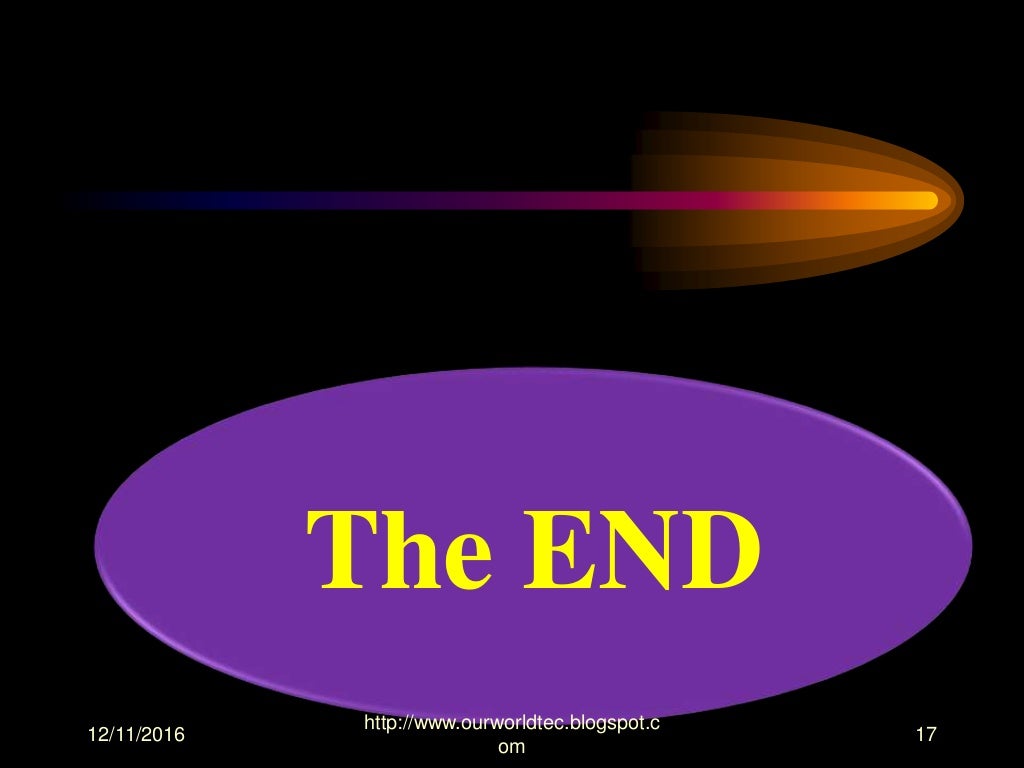 The END

12/11/2016

http://www.ourworldtec.blogspot.com

17